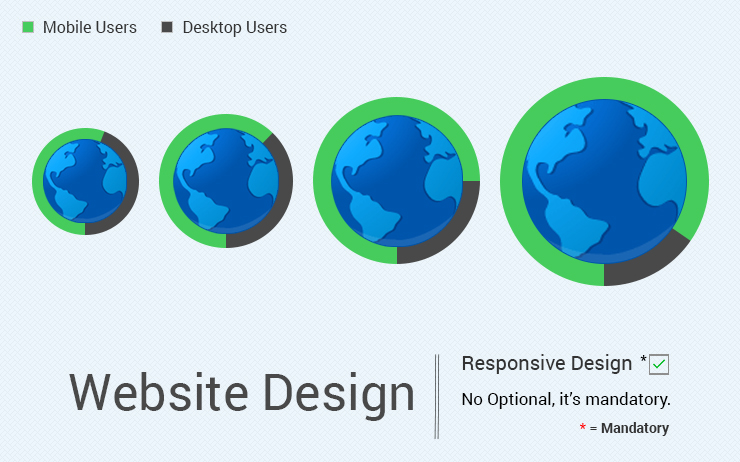 Mobile Users Desktop Users

Website Design

Responsive Design *

No Optional, it's mandatory.

* = Mandatory